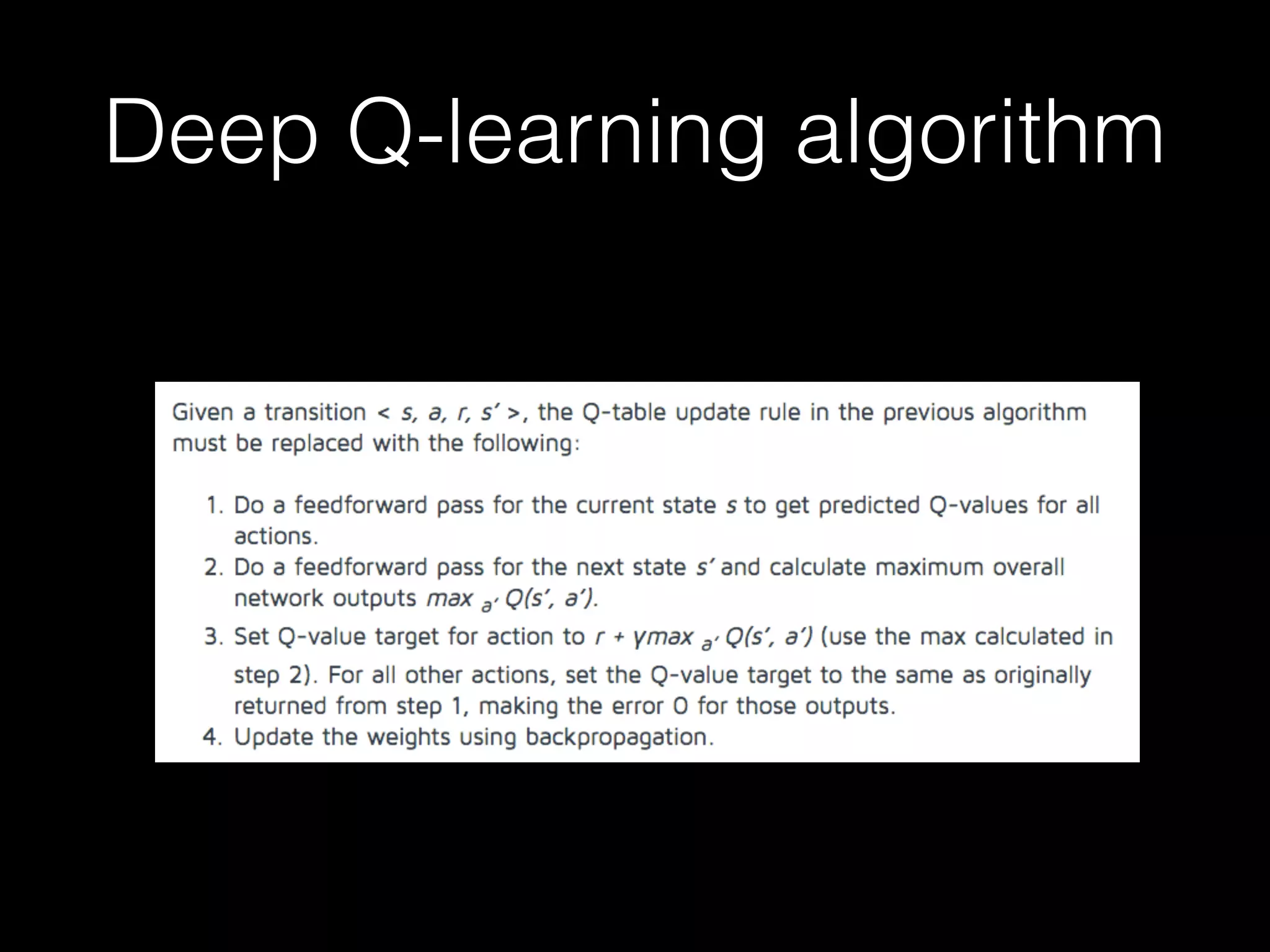 Deep Q-learning algorithm

Given a transition $< s, a, r, s' >$, the Q-table update rule in the previous algorithm must be replaced with the following:

1. Do a feedforward pass for the current state $s$ to get predicted Q-values for all actions.
2. Do a feedforward pass for the next state $s'$ and calculate maximum overall network outputs $max_{a'} Q(s', a')$.
3. Set Q-value target for action to $r + \gamma max_{a'} Q(s', a')$ (use the max calculated in step 2). For all other actions, set the Q-value target to the same as originally returned from step 1, making the error 0 for those outputs.
4. Update the weights using backpropagation.